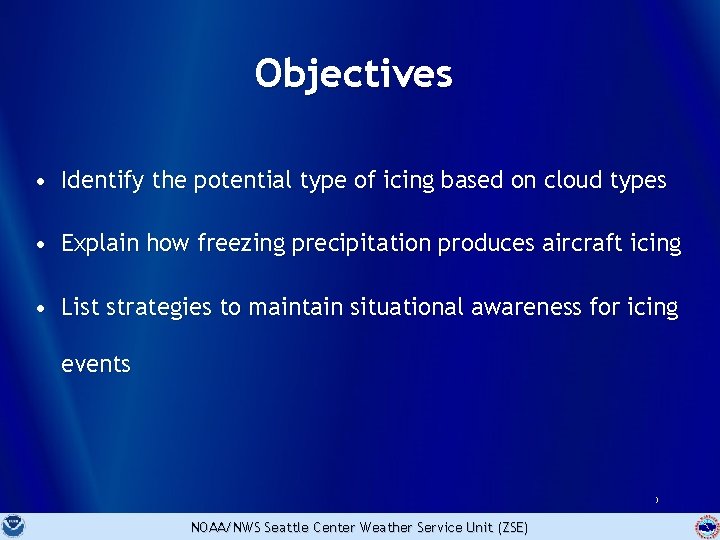 Objectives

• Identify the potential type of icing based on cloud types

• Explain how freezing precipitation produces aircraft icing

• List strategies to maintain situational awareness for icing events

NOAA/NWS Seattle Center Weather Service Unit (ZSE)